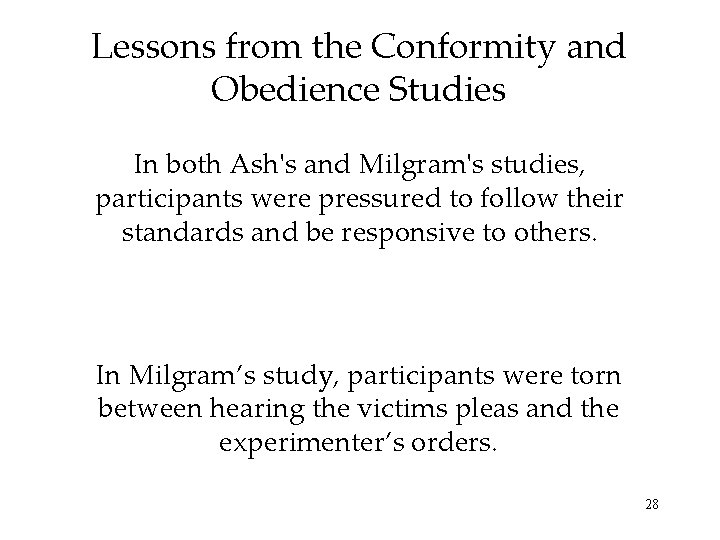 Lessons from the Conformity and Obedience Studies

In both Ash's and Milgram's studies, participants were pressured to follow their standards and be responsive to others.

In Milgram’s study, participants were torn between hearing the victims pleas and the experimenter’s orders.

28